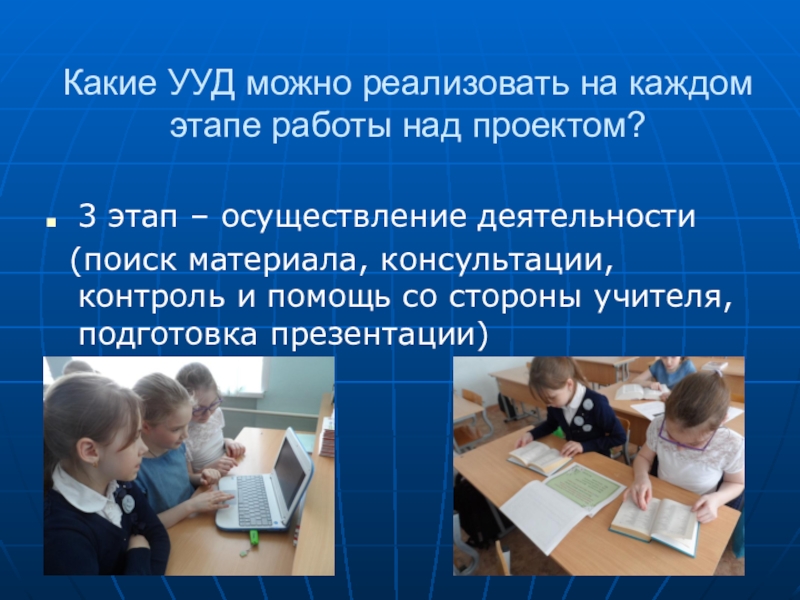 Какие УУД можно реализовать на каждом этапе работы над проектом?

3 этап – осуществление деятельности (поиск материала, консультации, контроль и помощь со стороны учителя, подготовка презентации)